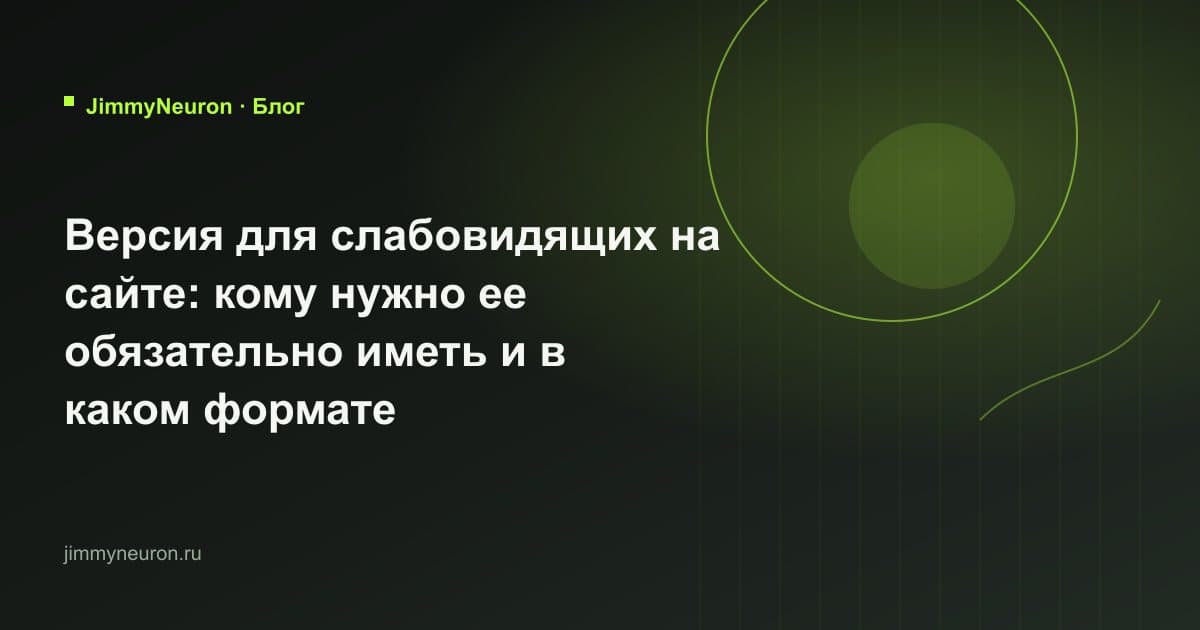 JimmyNeuron · Блог

Версия для слабовидящих на сайте: кому нужно ее обязательно иметь и в каком формате

jimmyneuron.ru